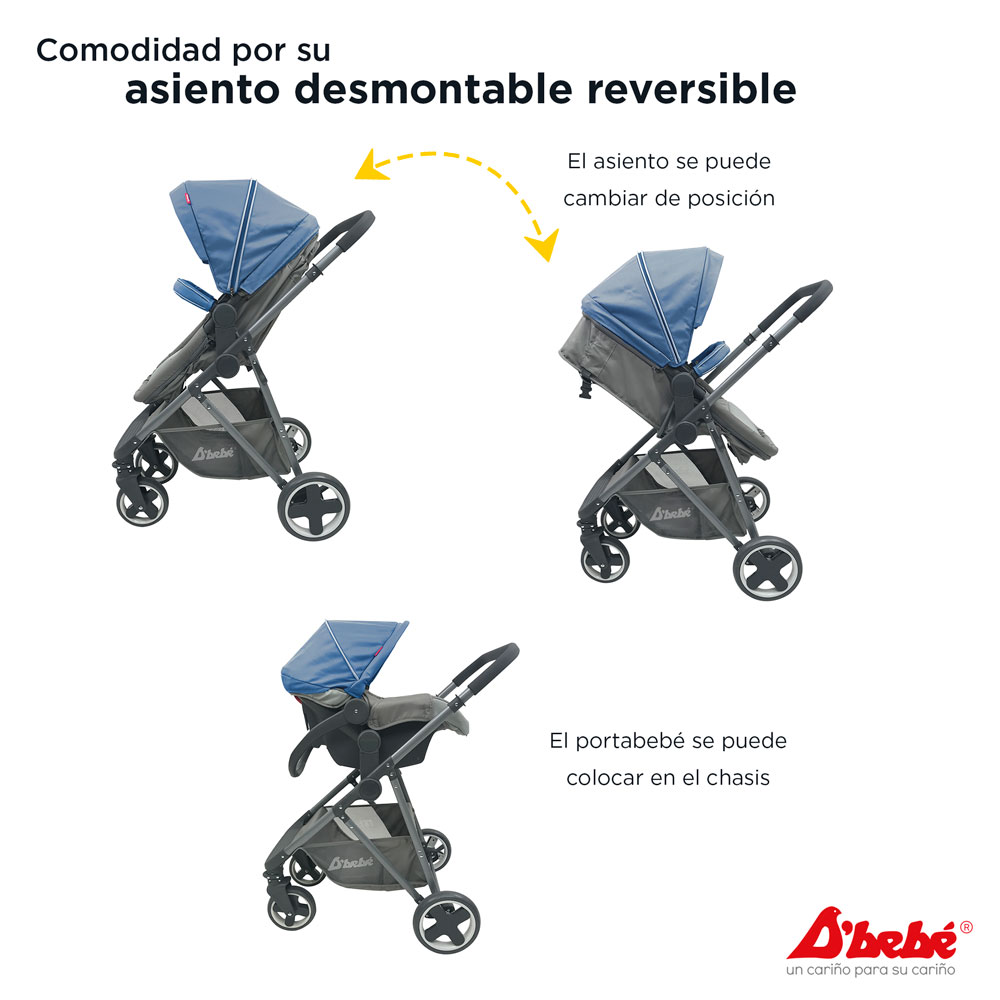 Comodidad por su
asiento desmontable reversible

El asiento se puede cambiar de posición

D'bebé

D'bebé

El portabebé se puede colocar en el chasis

D'bebé

D'bebé®
un cariño para su cariño